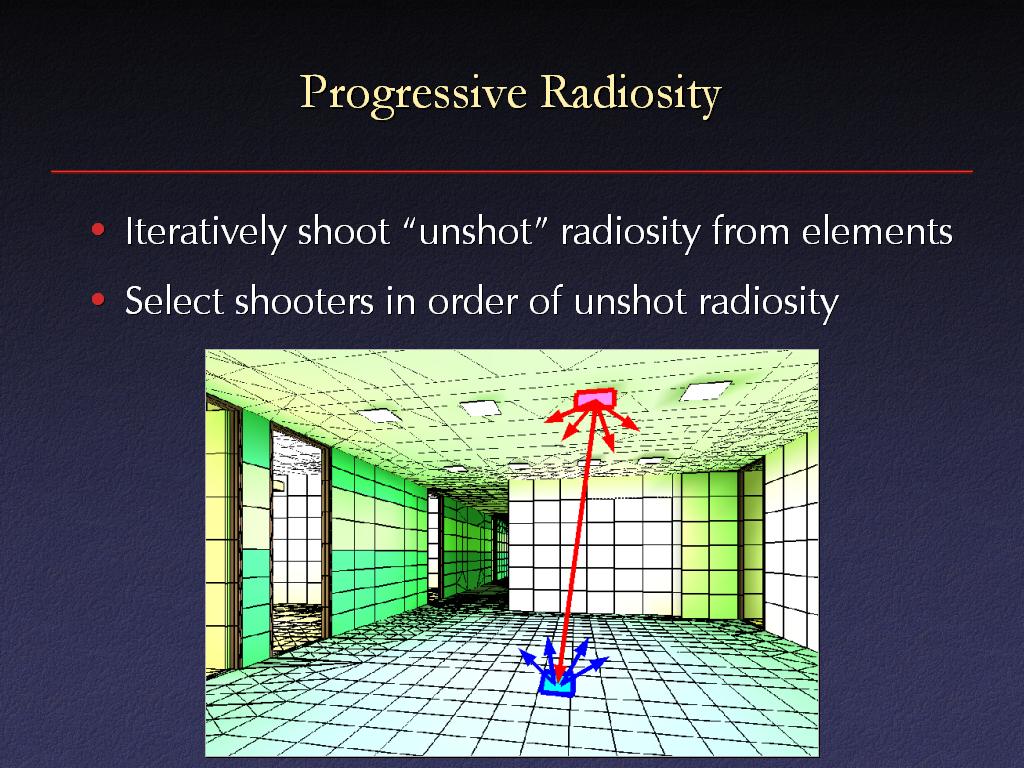 Progressive Radiosity

• Iteratively shoot “unshot” radiosity from elements
• Select shooters in order of unshot radiosity